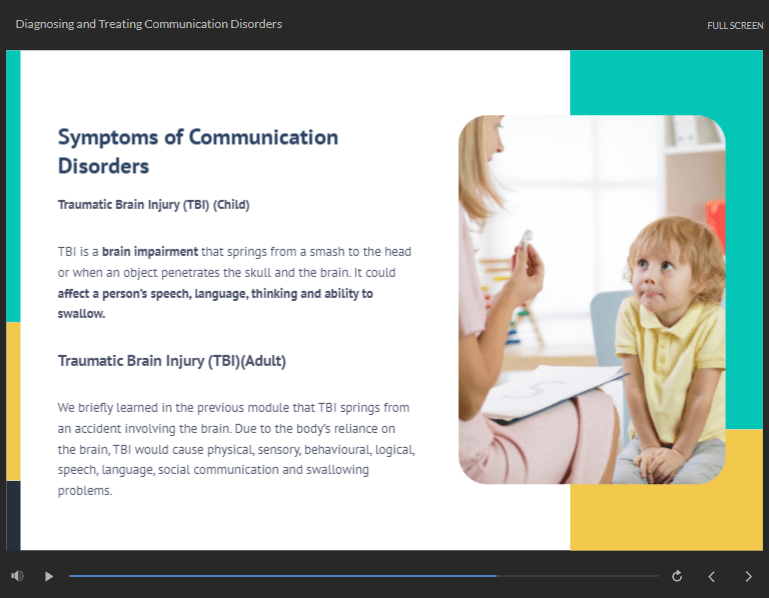 Diagnosing and Treating Communication Disorders

FULL SCREEN

Symptoms of Communication Disorders

Traumatic Brain Injury (TBI) (Child)

TBI is a brain impairment that springs from a smash to the head or when an object penetrates the skull and the brain. It could affect a person's speech, language, thinking and ability to swallow.

Traumatic Brain Injury (TBI)(Adult)

We briefly learned in the previous module that TBI springs from an accident involving the brain. Due to the body's reliance on the brain, TBI would cause physical, sensory, behavioural, logical, speech, language, social communication and swallowing problems.